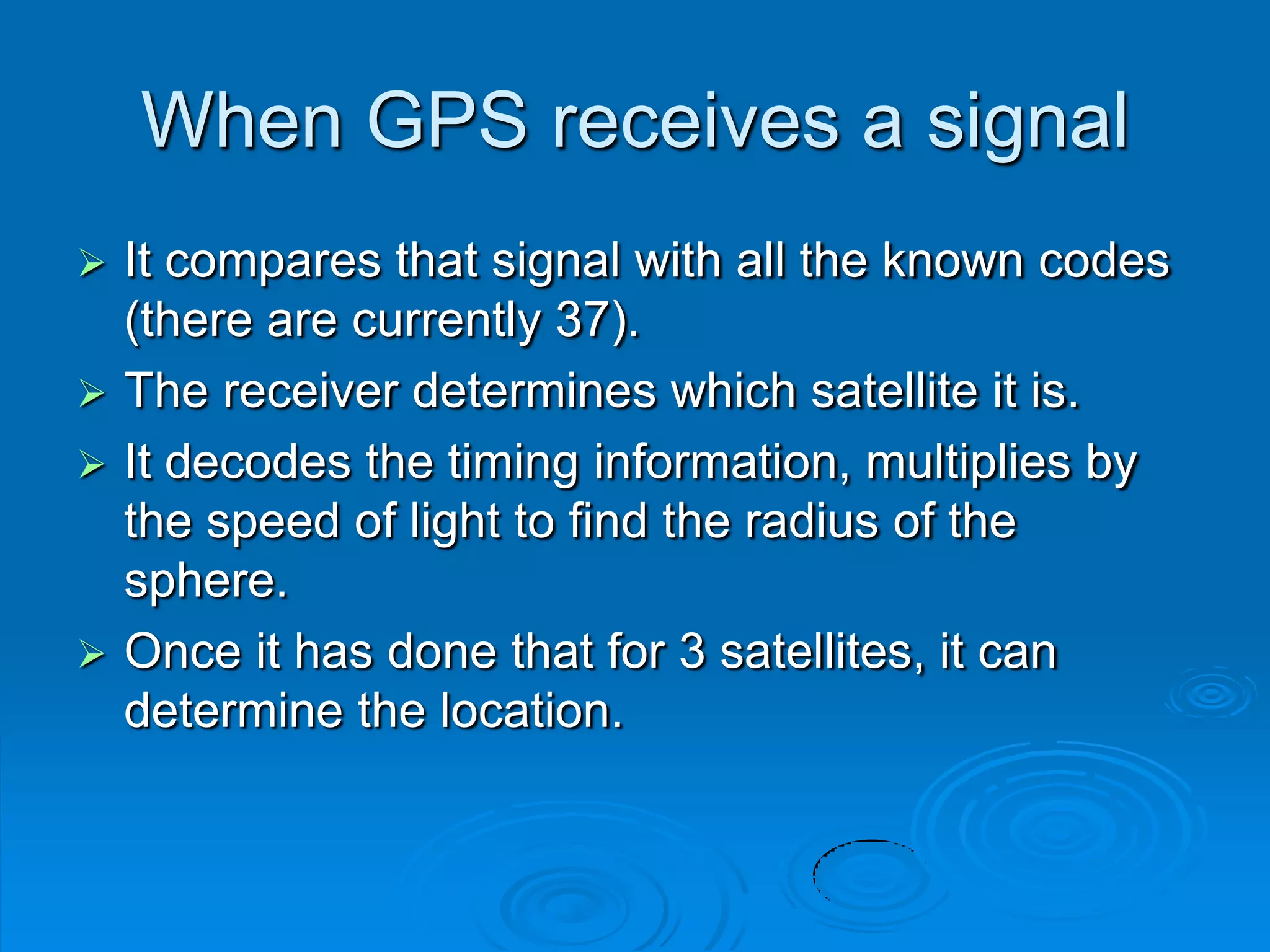 When GPS receives a signal

➢ It compares that signal with all the known codes (there are currently 37).
➢ The receiver determines which satellite it is.
➢ It decodes the timing information, multiplies by the speed of light to find the radius of the sphere.
➢ Once it has done that for 3 satellites, it can determine the location.